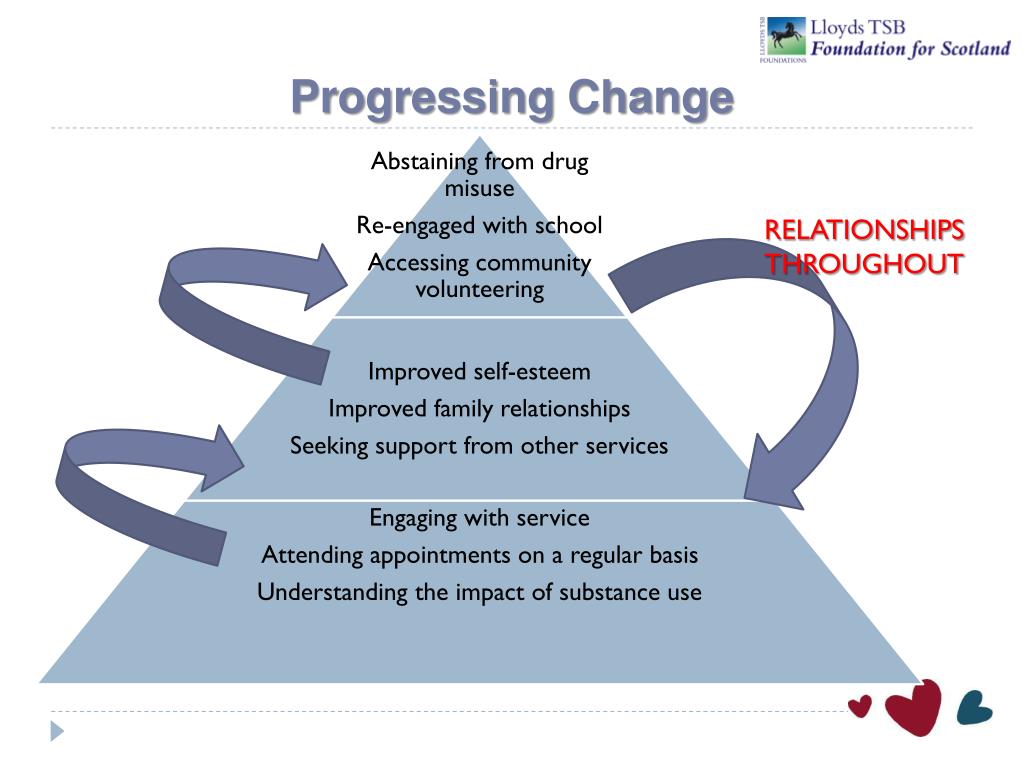 LLOYDS TSB FOUNDATIONS
Lloyds TSB
Foundation for Scotland

Progressing Change

Abstaining from drug misuse
Re-engaged with school
Accessing community volunteering

RELATIONSHIPS THROUGHOUT

Improved self-esteem
Improved family relationships
Seeking support from other services

Engaging with service
Attending appointments on a regular basis
Understanding the impact of substance use